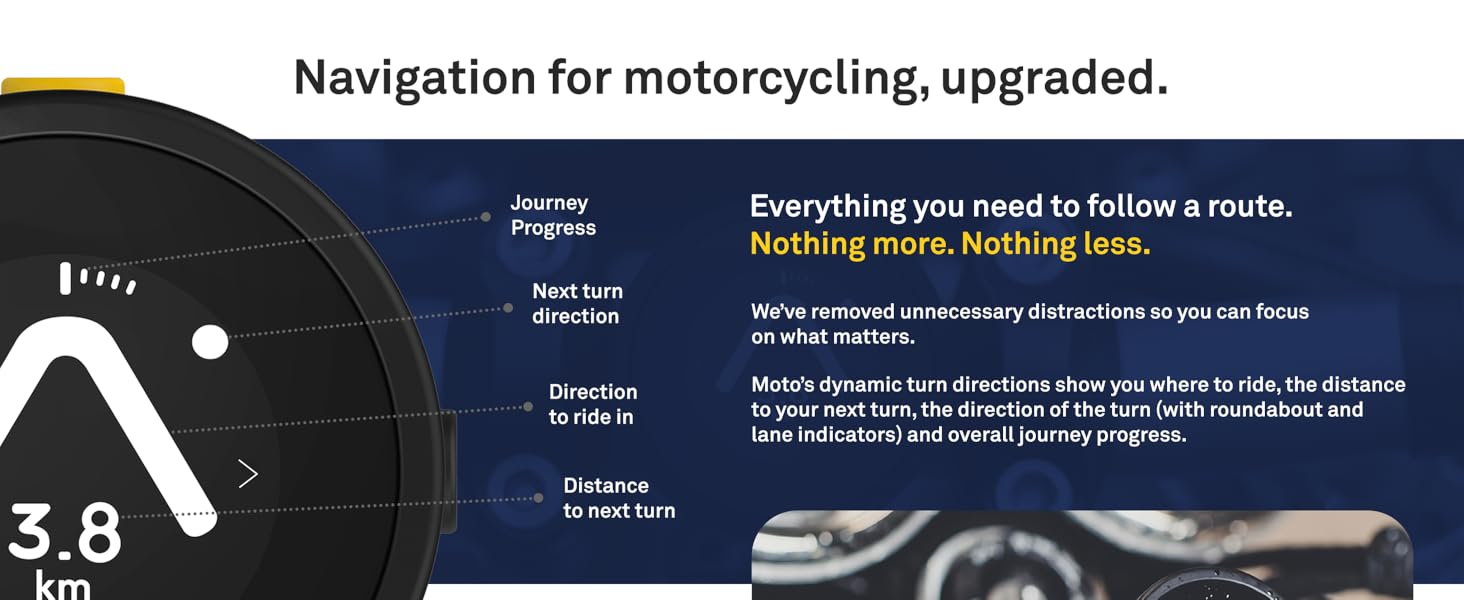 Navigation for motorcycling, upgraded.

3.8
km

Journey Progress

Next turn direction

Direction to ride in

Distance to next turn

Everything you need to follow a route.
Nothing more. Nothing less.

We've removed unnecessary distractions so you can focus on what matters.

Moto's dynamic turn directions show you where to ride, the distance to your next turn, the direction of the turn (with roundabout and lane indicators) and overall journey progress.